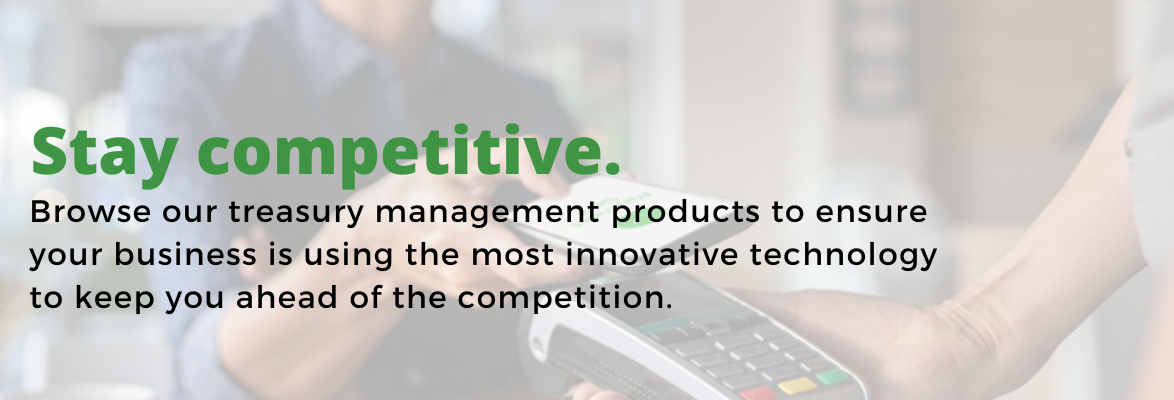 Stay competitive.

Browse our treasury management products to ensure your business is using the most innovative technology to keep you ahead of the competition.